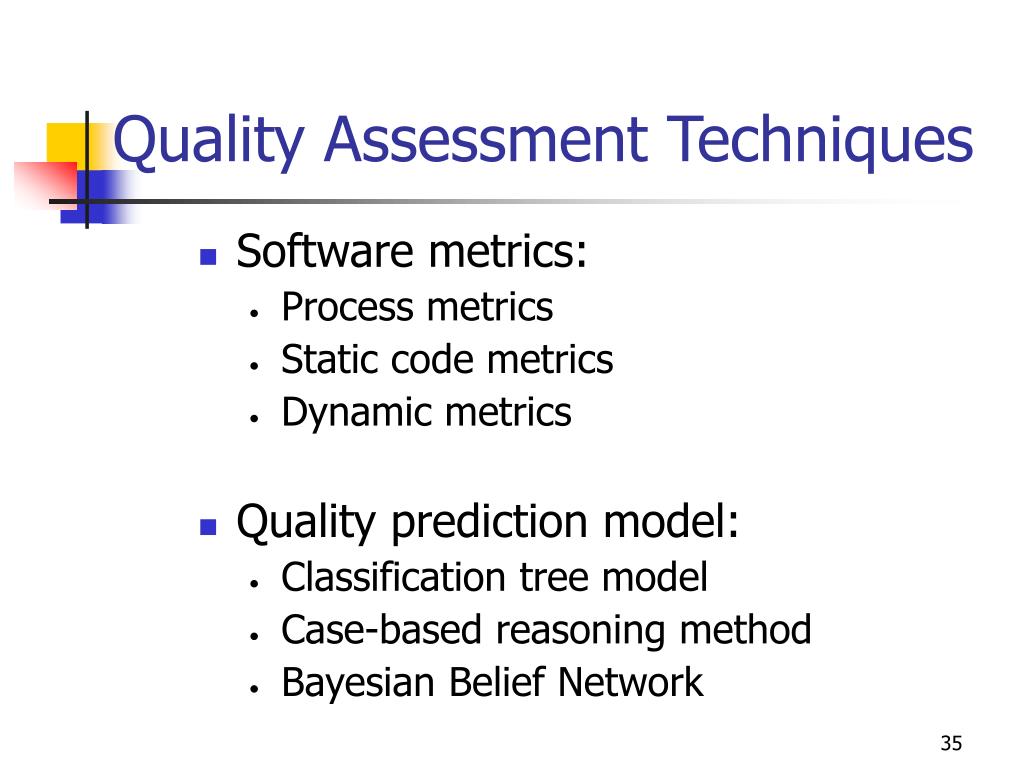 Quality Assessment Techniques

- Software metrics:
  - Process metrics
  - Static code metrics
  - Dynamic metrics

- Quality prediction model:
  - Classification tree model
  - Case-based reasoning method
  - Bayesian Belief Network

35